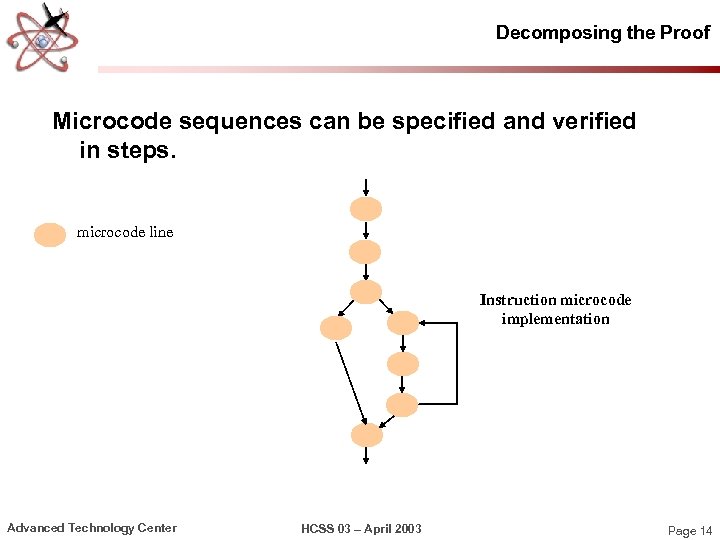 Decomposing the Proof

Microcode sequences can be specified and verified in steps.

microcode line

Instruction microcode implementation

Advanced Technology Center

HCSS 03 – April 2003

Page 14